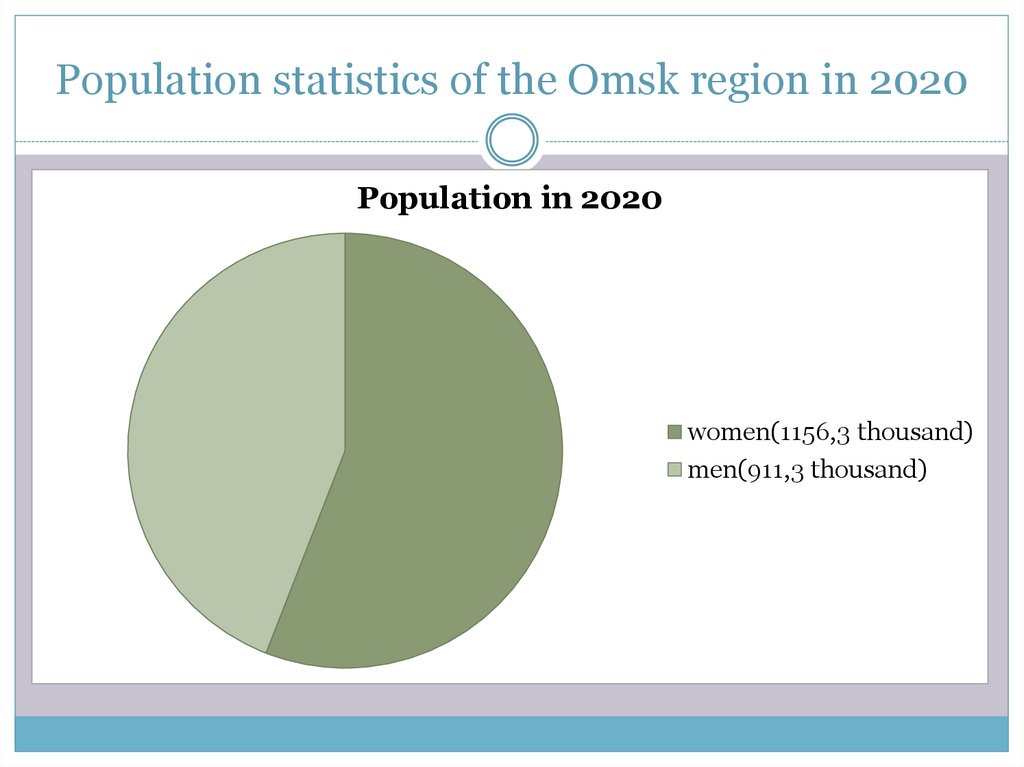 Population statistics of the Omsk region in 2020

Population in 2020

women(1156,3 thousand)
men(911,3 thousand)